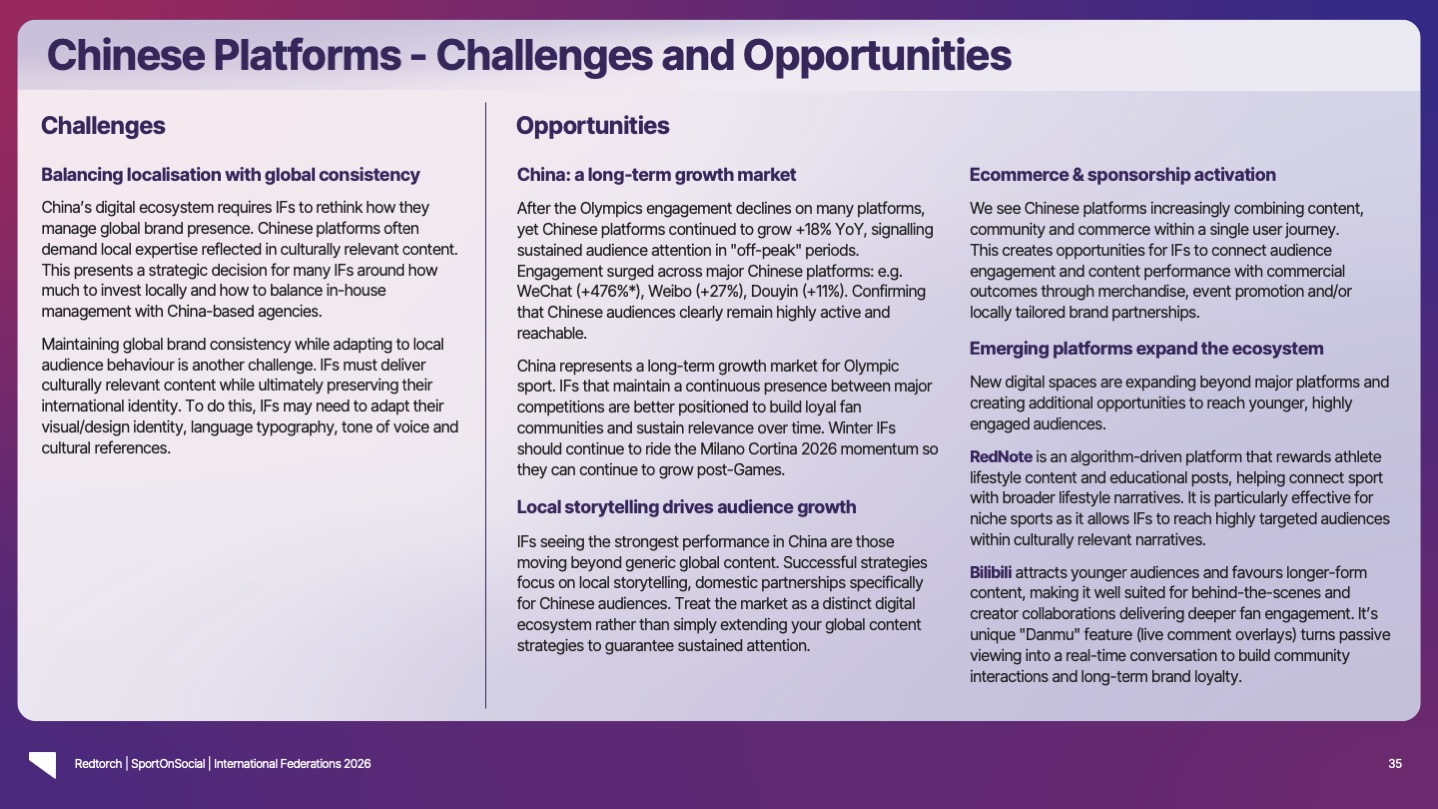 Chinese Platforms - Challenges and Opportunities

Challenges

Balancing localisation with global consistency

China's digital ecosystem requires IFs to rethink how they manage global brand presence. Chinese platforms often demand local expertise reflected in culturally relevant content. This presents a strategic decision for many IFs around how much to invest locally and how to balance in-house management with China-based agencies.

Maintaining global brand consistency while adapting to local audience behaviour is another challenge. IFs must deliver culturally relevant content while ultimately preserving their international identity. To do this, IFs may need to adapt their visual/design identity, language typography, tone of voice and cultural references.

Opportunities

China: a long-term growth market

After the Olympics engagement declines on many platforms, yet Chinese platforms continued to grow +18% YoY, signalling sustained audience attention in "off-peak" periods. Engagement surged across major Chinese platforms: e.g. WeChat (+476%*), Weibo (+27%), Douyin (+11%). Confirming that Chinese audiences clearly remain highly active and reachable.

China represents a long-term growth market for Olympic sport. IFs that maintain a continuous presence between major competitions are better positioned to build loyal fan communities and sustain relevance over time. Winter IFs should continue to ride the Milano Cortina 2026 momentum so they can continue to grow post-Games.

Local storytelling drives audience growth

IFs seeing the strongest performance in China are those moving beyond generic global content. Successful strategies focus on local storytelling, domestic partnerships specifically for Chinese audiences. Treat the market as a distinct digital ecosystem rather than simply extending your global content strategies to guarantee sustained attention.

Ecommerce & sponsorship activation

We see Chinese platforms increasingly combining content, community and commerce within a single user journey. This creates opportunities for IFs to connect audience engagement and content performance with commercial outcomes through merchandise, event promotion and/or locally tailored brand partnerships.

Emerging platforms expand the ecosystem

New digital spaces are expanding beyond major platforms and creating additional opportunities to reach younger, highly engaged audiences.

RedNote is an algorithm-driven platform that rewards athlete lifestyle content and educational posts, helping connect sport with broader lifestyle narratives. It is particularly effective for niche sports as it allows IFs to reach highly targeted audiences within culturally relevant narratives.

Bilibili attracts younger audiences and favours longer-form content, making it well suited for behind-the-scenes and creator collaborations delivering deeper fan engagement. It's unique "Danmu" feature (live comment overlays) turns passive viewing into a real-time conversation to build community interactions and long-term brand loyalty.

Redtorch | SportOnSocial | International Federations 2026

35